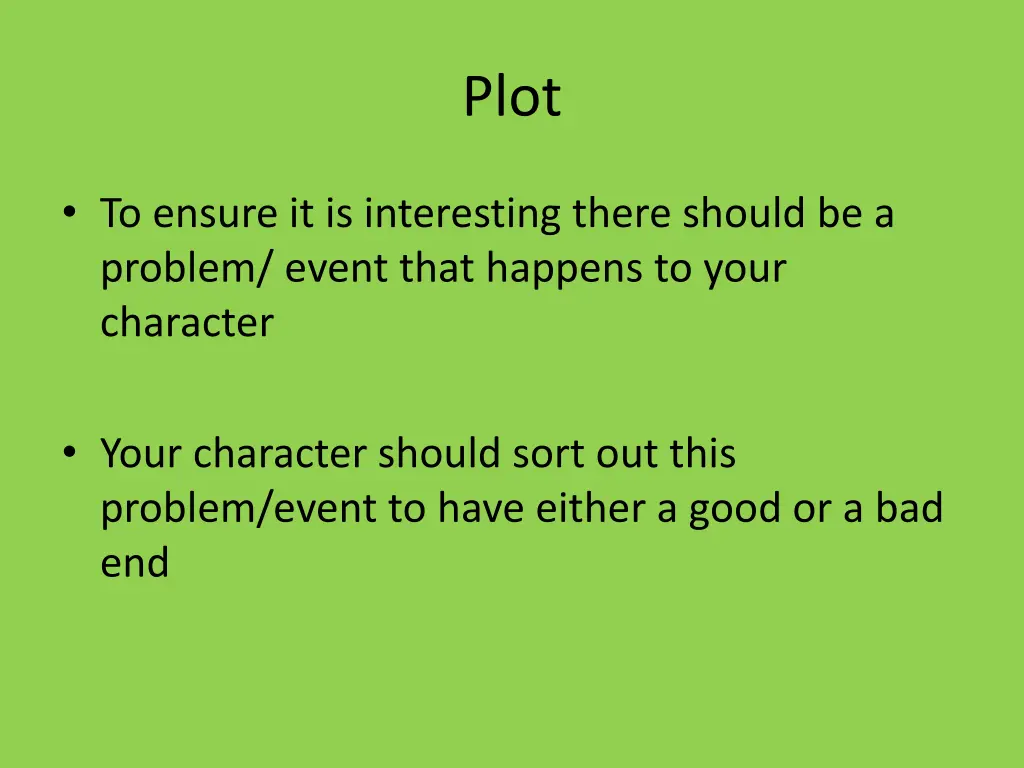 Plot

• To ensure it is interesting there should be a problem/ event that happens to your character

• Your character should sort out this problem/event to have either a good or a bad end